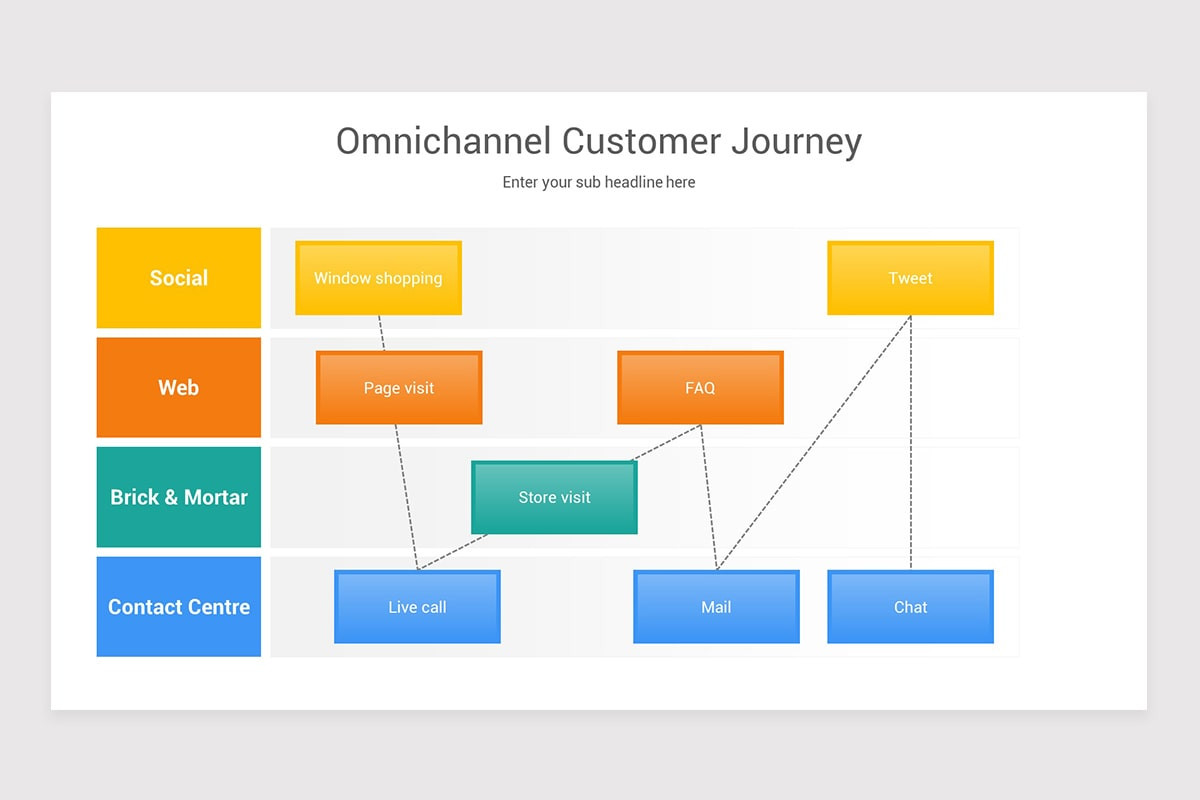 Omnichannel Customer Journey

Enter your sub headline here

Social

Window shopping

Tweet

Web

Page visit

FAQ

Brick & Mortar

Store visit

Contact Centre

Live call

Mail

Chat